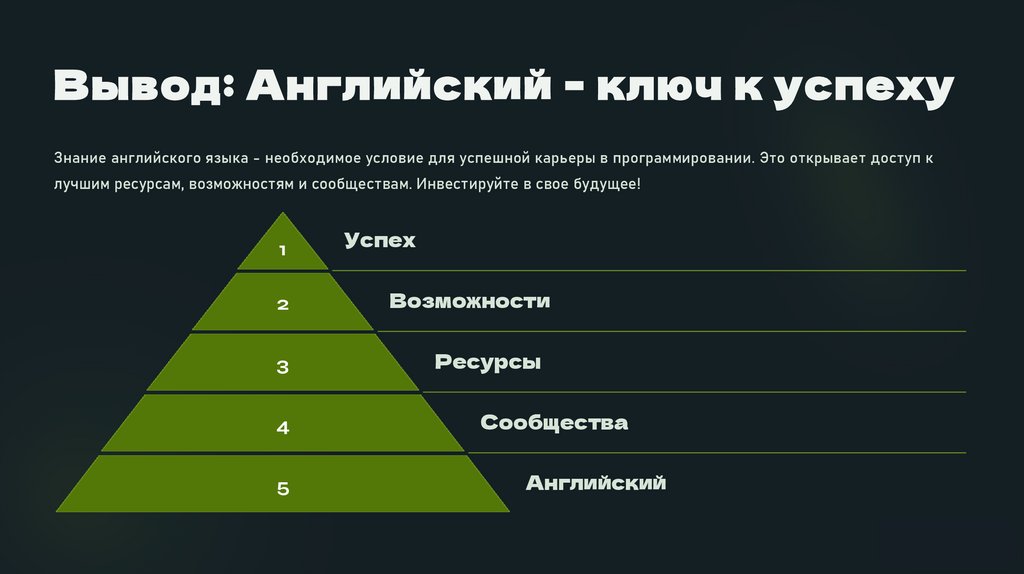 Вывод: Английский - ключ к успеху

Знание английского языка - необходимое условие для успешной карьеры в программировании. Это открывает доступ к лучшим ресурсам, возможностям и сообществам. Инвестируйте в свое будущее!

1 Успех

2 Возможности

3 Ресурсы

4 Сообщества

5 Английский